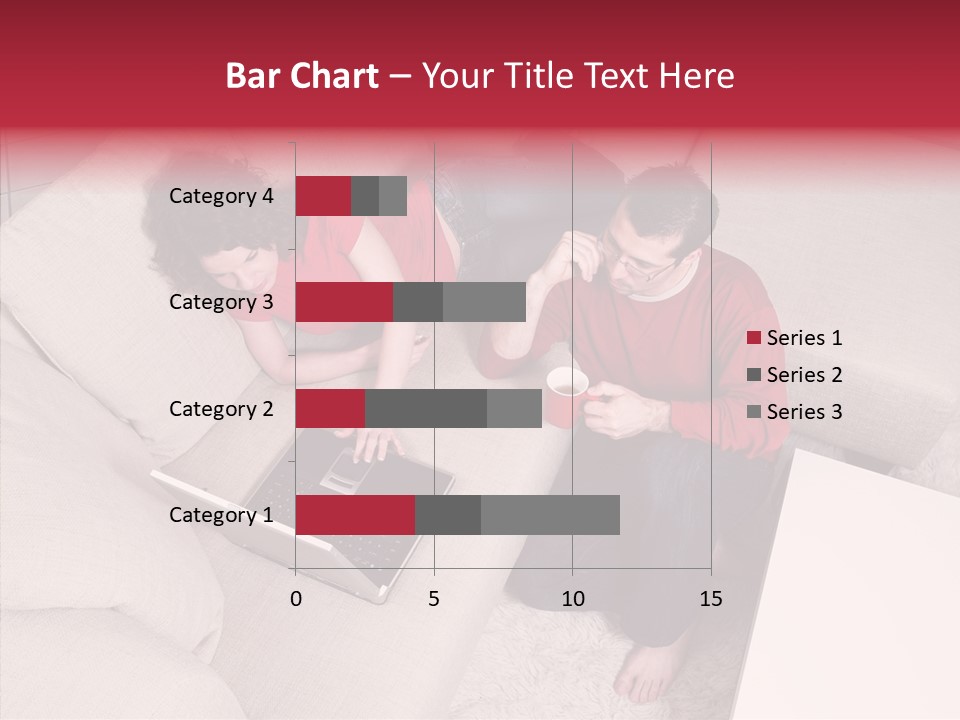 Bar Chart – Your Title Text Here

Category 4
Category 3
Category 2
Category 1

0 5 10 15

Series 1
Series 2
Series 3